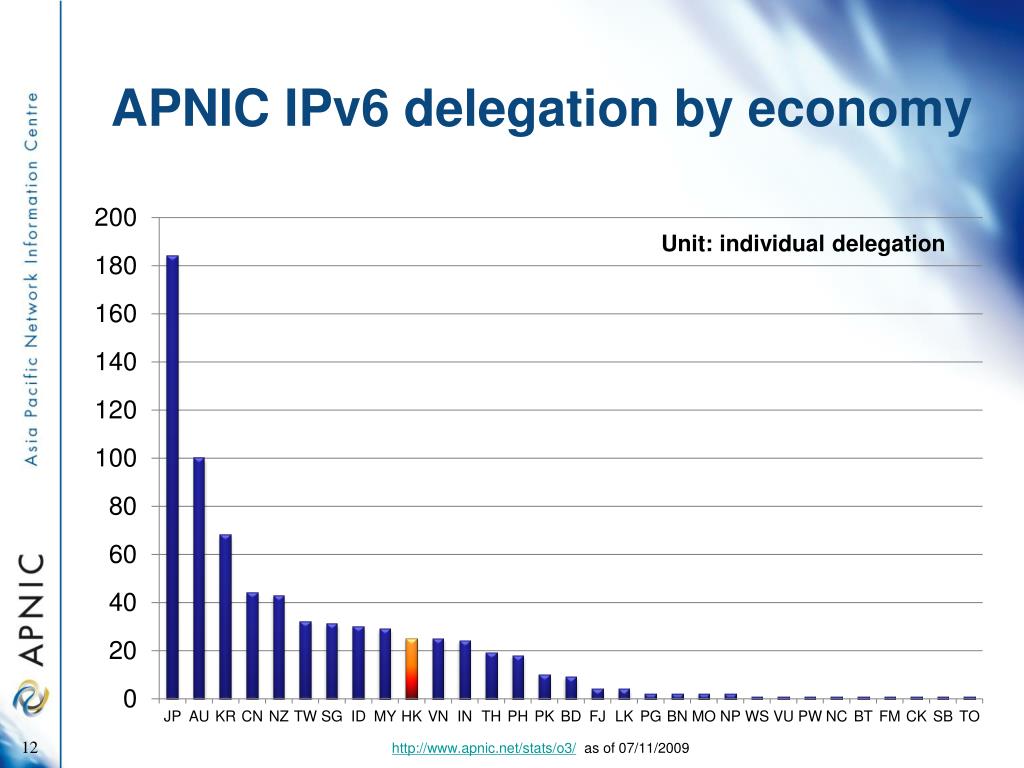 Asia Pacific Network Information Centre

APNIC

APNIC IPv6 delegation by economy

Unit: individual delegation

200
180
160
140
120
100
80
60
40
20
0

JP AU KR CN NZ TW SG ID MY HK VN IN TH PH PK BD FJ LK PG BN MO NP WS VU PW NC BT FM CK SB TO

12

http://www.apnic.net/stats/o3/ as of 07/11/2009